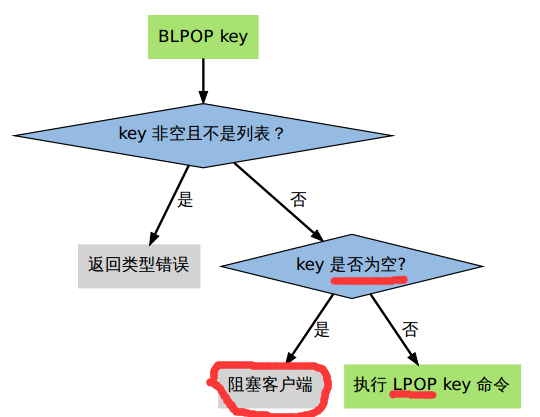 BLPOP key

key 非空且不是列表？

是

否

返回类型错误

key 是否为空?

是

否

阻塞客户端

执行 LPOP key 命令